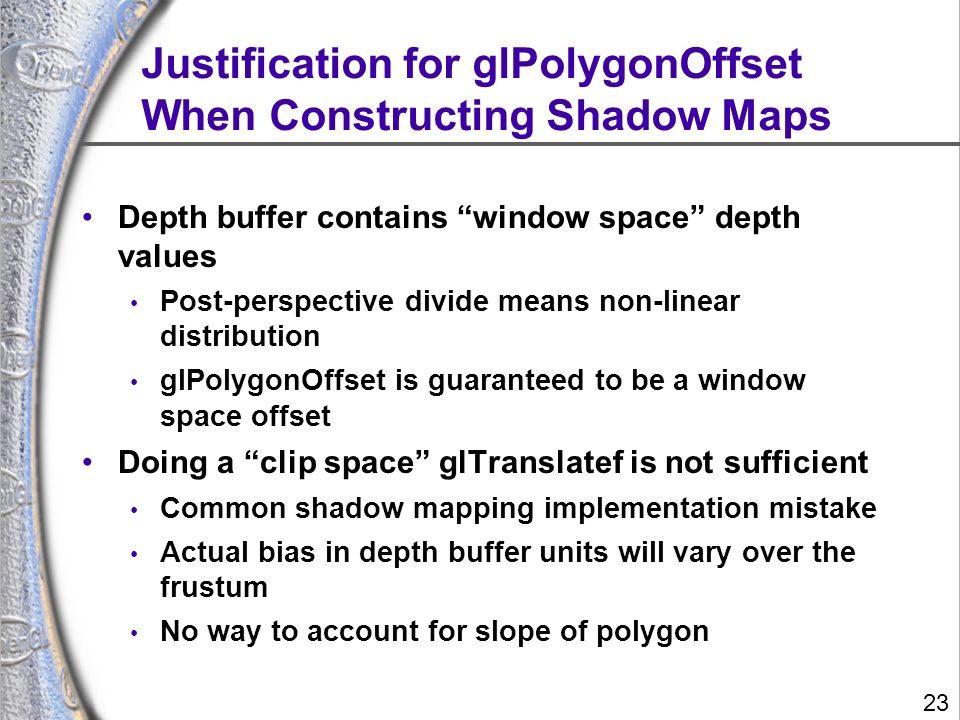 Justification for glPolygonOffset When Constructing Shadow Maps

• Depth buffer contains “window space” depth values
  • Post-perspective divide means non-linear distribution
  • glPolygonOffset is guaranteed to be a window space offset
• Doing a “clip space” glTranslatef is not sufficient
  • Common shadow mapping implementation mistake
  • Actual bias in depth buffer units will vary over the frustum
  • No way to account for slope of polygon

23